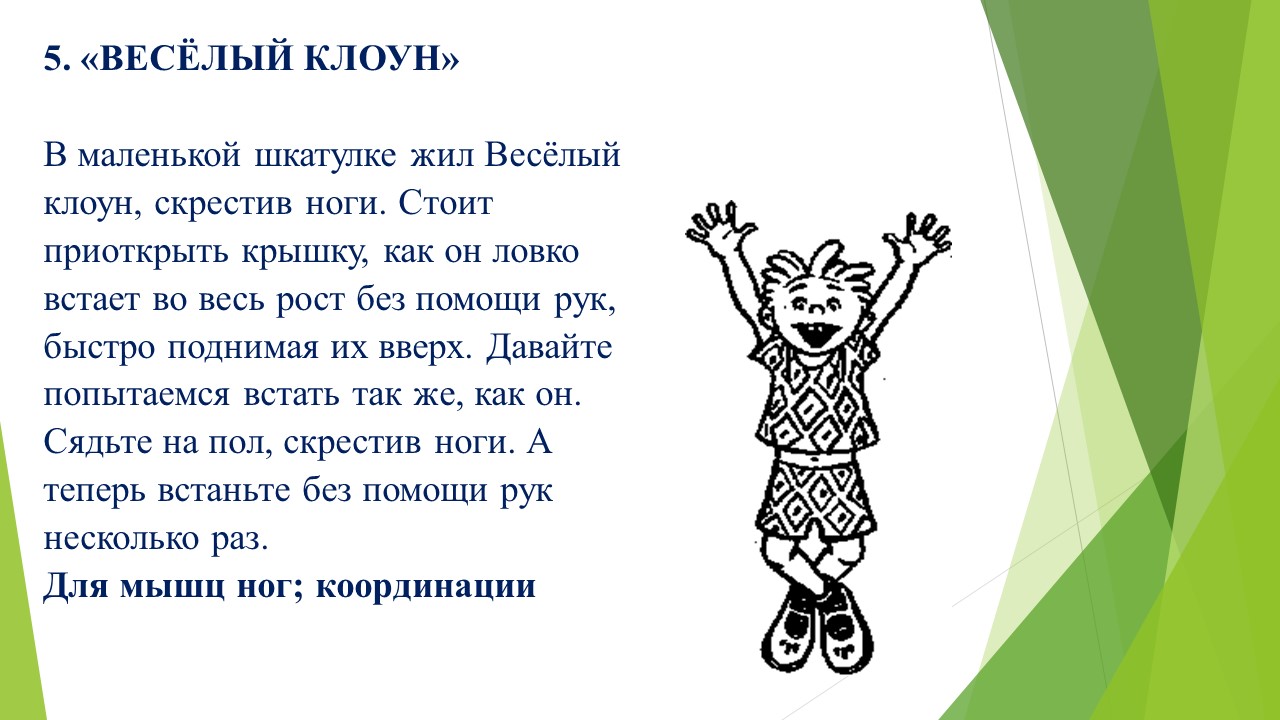 5. «ВЕСЁЛЫЙ КЛОУН»

В маленькой шкатулке жил Весёлый клоун, скрестив ноги. Стоит приоткрыть крышку, как он ловко встает во весь рост без помощи рук, быстро поднимая их вверх. Давайте попытаемся встать так же, как он. Сядьте на пол, скрестив ноги. А теперь встаньте без помощи рук несколько раз.
Для мышц ног; координации